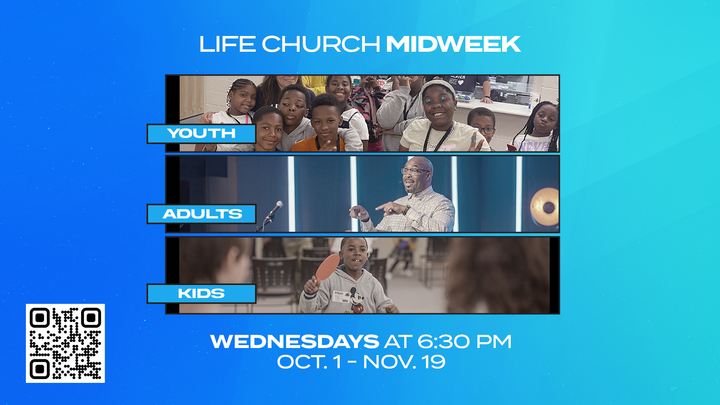 LIFE CHURCH MIDWEEK

YOUTH

ADULTS

KIDS

WEDNESDAYS AT 6:30 PM
OCT. 1 - NOV. 19